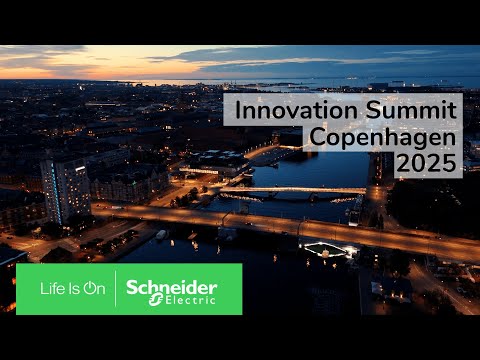 Innovation Summit
Copenhagen
2025

Life Is On

Schneider Electric